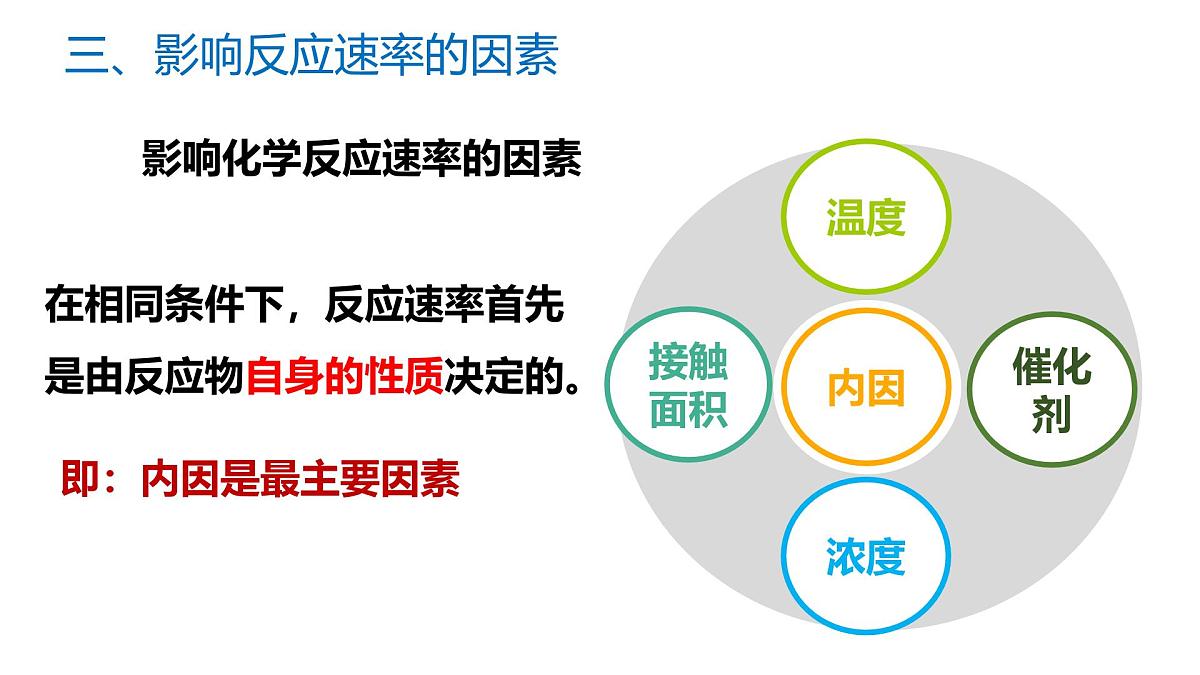 三、影响反应速率的因素

影响化学反应速率的因素

在相同条件下，反应速率首先是由反应物自身的性质决定的。

即：内因是最主要因素

温度

接触面积

内因

催化剂

浓度